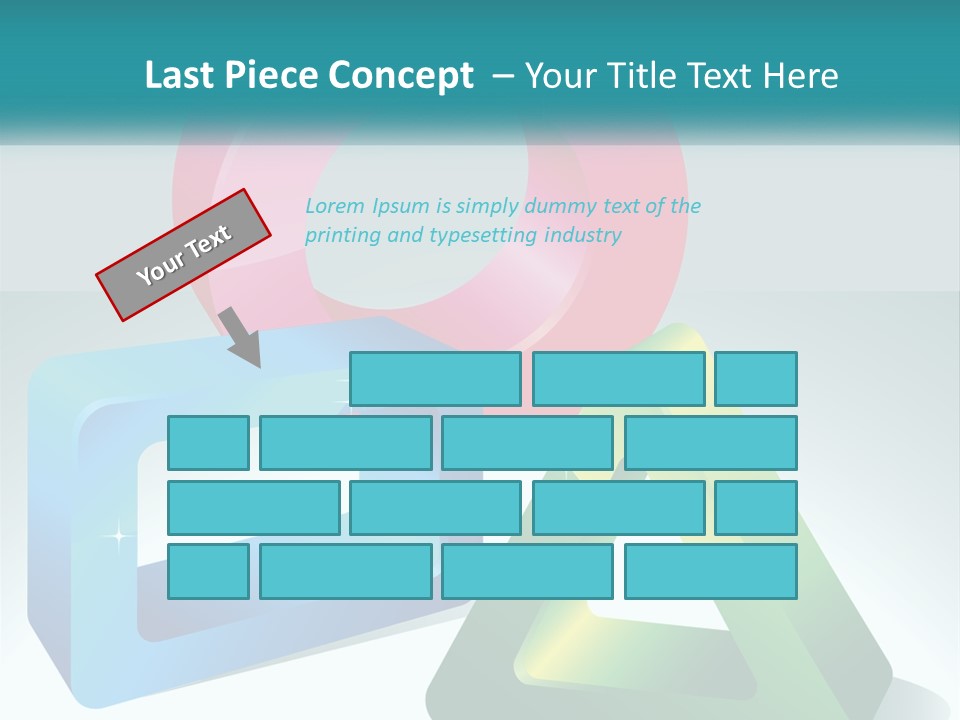 Last Piece Concept – Your Title Text Here

Your Text

Lorem Ipsum is simply dummy text of the printing and typesetting industry